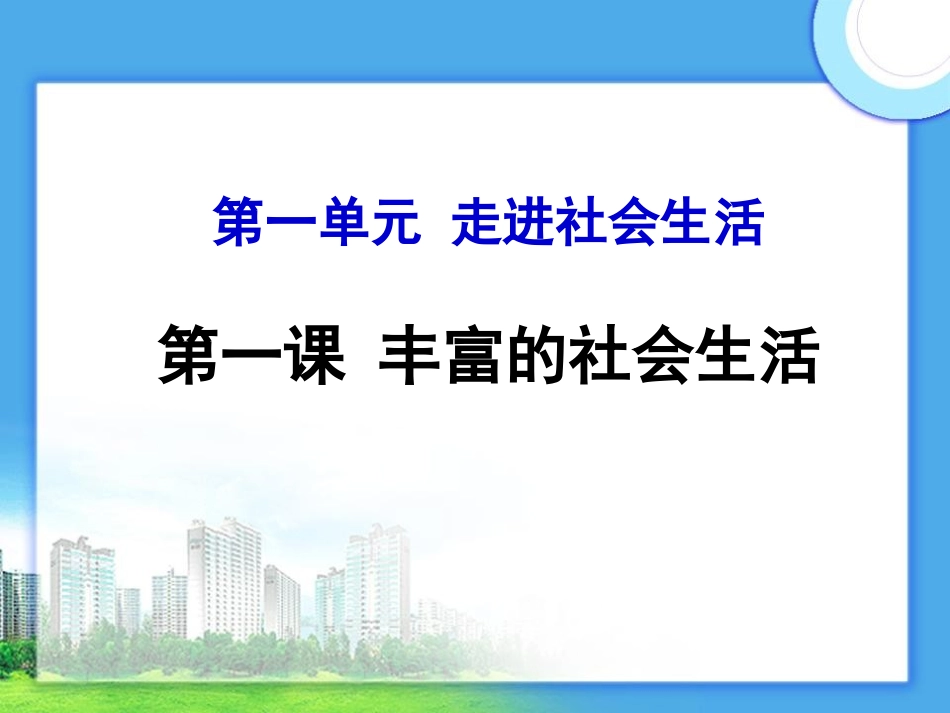 第一单元 走进社会生活

第一课 丰富的社会生活